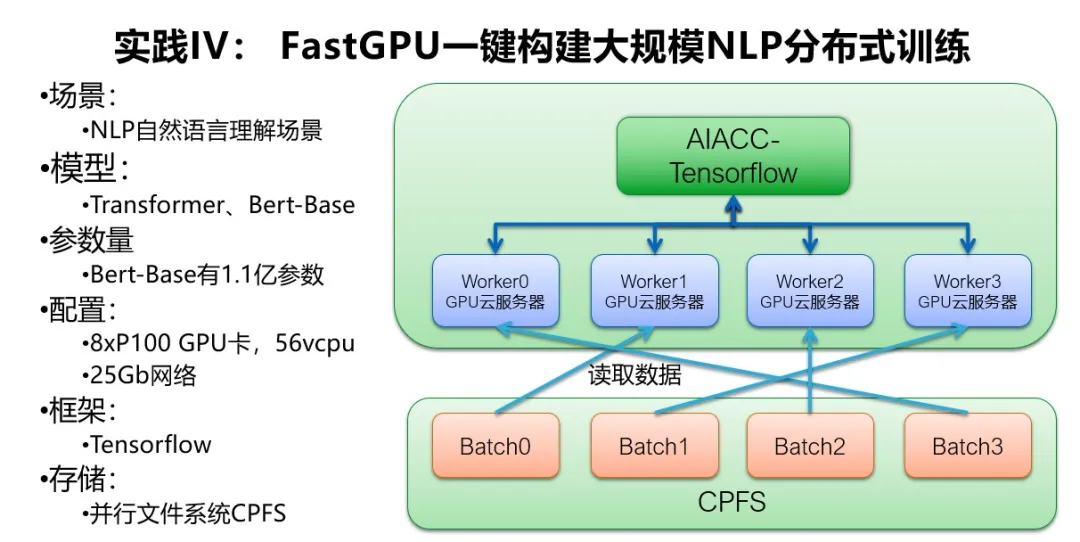 实践IV： FastGPU一键构建大规模NLP分布式训练

•场景：
•NLP自然语言理解场景
•模型：
•Transformer、Bert-Base
•参数量
•Bert-Base有1.1亿参数
•配置：
•8xP100 GPU卡，56vcpu
•25Gb网络
•框架：
•Tensorflow
•存储：
•并行文件系统CPFS

AIACC-Tensorflow

Worker0
GPU云服务器

Worker1
GPU云服务器

Worker2
GPU云服务器

Worker3
GPU云服务器

读取数据

Batch0

Batch1

Batch2

Batch3

CPFS